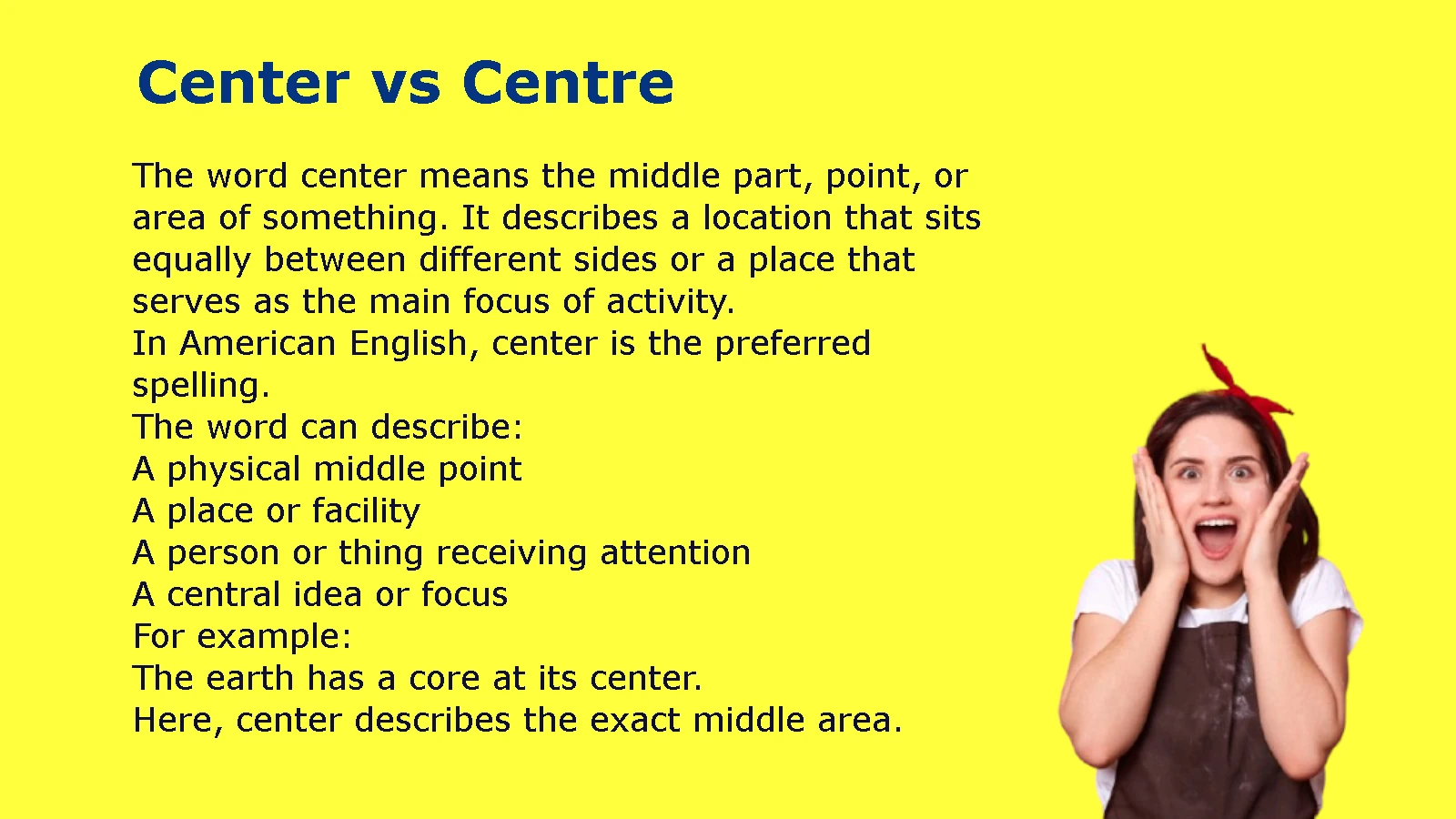 Center vs Centre

The word center means the middle part, point, or area of something. It describes a location that sits equally between different sides or a place that serves as the main focus of activity.
In American English, center is the preferred spelling.
The word can describe:
A physical middle point
A place or facility
A person or thing receiving attention
A central idea or focus
For example:
The earth has a core at its center.
Here, center describes the exact middle area.